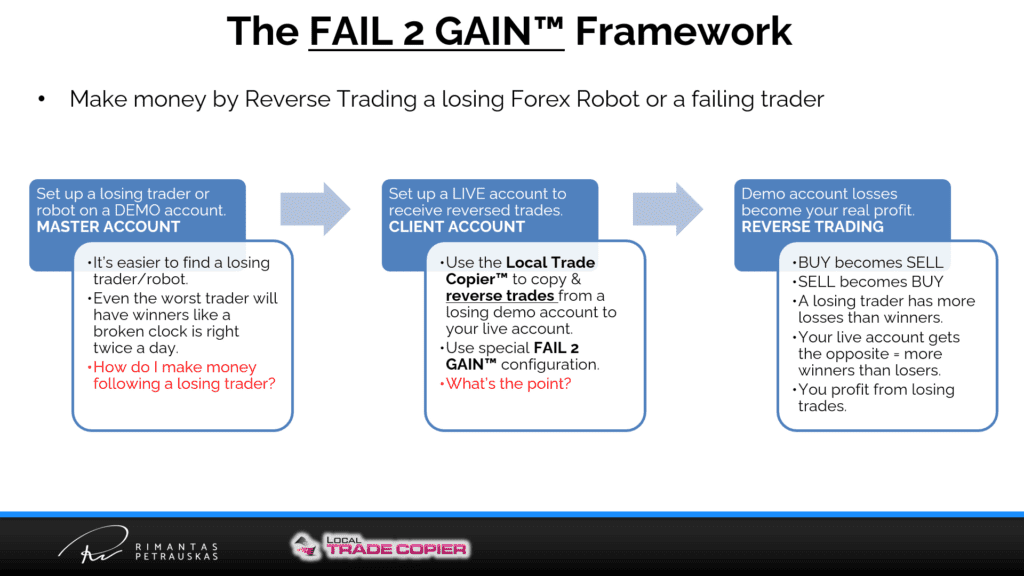 The FAIL 2 GAIN™ Framework

• Make money by Reverse Trading a losing Forex Robot or a failing trader

Set up a losing trader or robot on a DEMO account.
MASTER ACCOUNT

• It's easier to find a losing trader/robot.
• Even the worst trader will have winners like a broken clock is right twice a day.
• How do I make money following a losing trader?

Set up a LIVE account to receive reversed trades.
CLIENT ACCOUNT

• Use the Local Trade Copier™ to copy & reverse trades from a losing demo account to your live account.
• Use special FAIL 2 GAIN™ configuration.
• What's the point?

Demo account losses become your real profit.
REVERSE TRADING

• BUY becomes SELL
• SELL becomes BUY
• A losing trader has more losses than winners.
• Your live account gets the opposite = more winners than losers.
• You profit from losing trades.

RIMANTAS PETRAUSKAS

LOCAL TRADE COPIER